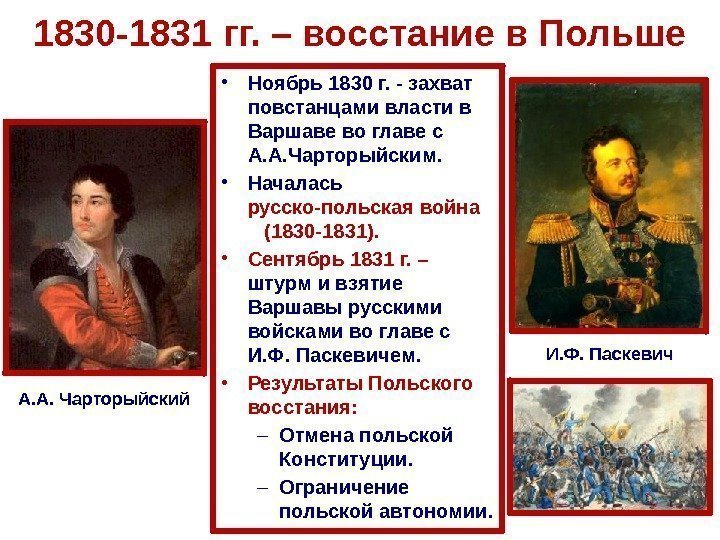 1830-1831 гг. – восстание в Польше

• Ноябрь 1830 г. - захват повстанцами власти в Варшаве во главе с А.А.Чарторыйским.
• Началась русско-польская война (1830-1831).
• Сентябрь 1831 г. – штурм и взятие Варшавы русскими войсками во главе с И.Ф. Паскевичем.
• Результаты Польского восстания:
– Отмена польской Конституции.
– Ограничение польской автономии.

А.А. Чарторыйский

И.Ф. Паскевич